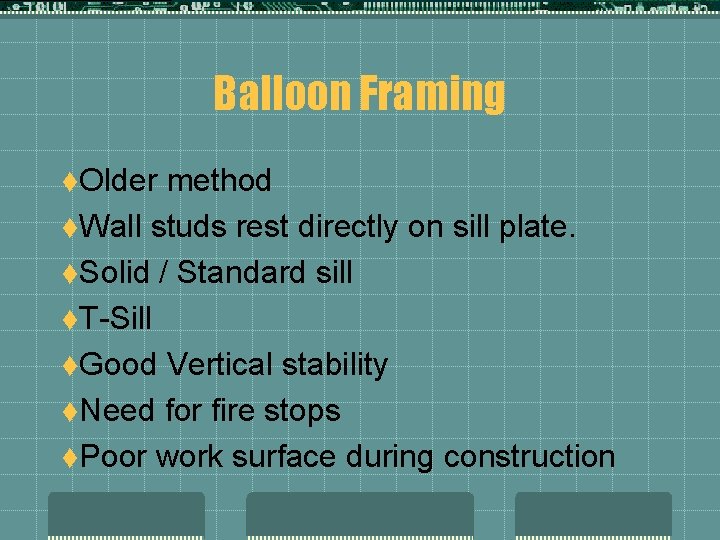 Balloon Framing

♦Older method
♦Wall studs rest directly on sill plate.
♦Solid / Standard sill
♦T-Sill
♦Good Vertical stability
♦Need for fire stops
♦Poor work surface during construction